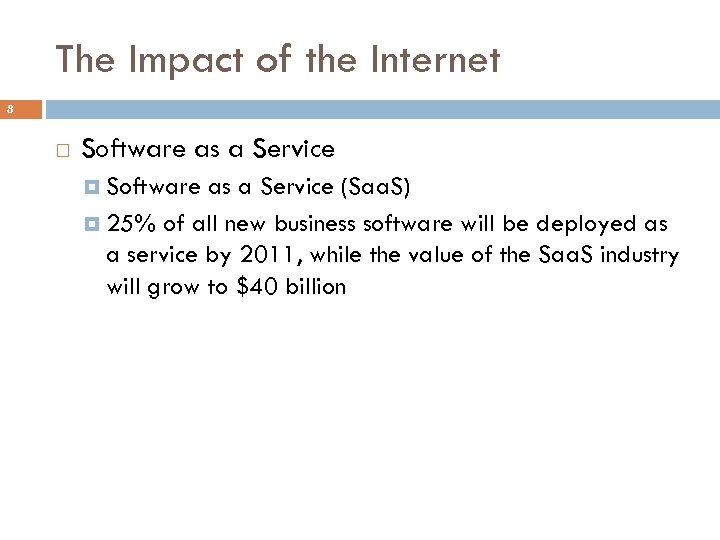 The Impact of the Internet

8

Software as a Service

Software as a Service (SaaS)

25% of all new business software will be deployed as a service by 2011, while the value of the SaaS industry will grow to \$40 billion